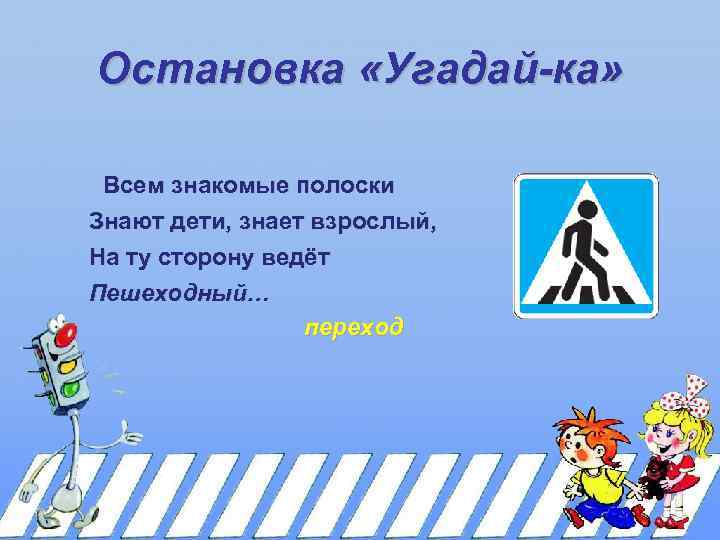 Остановка «Угадай-ка»

Всем знакомые полоски
Знают дети, знает взрослый,
На ту сторону ведёт
Пешеходный…

переход